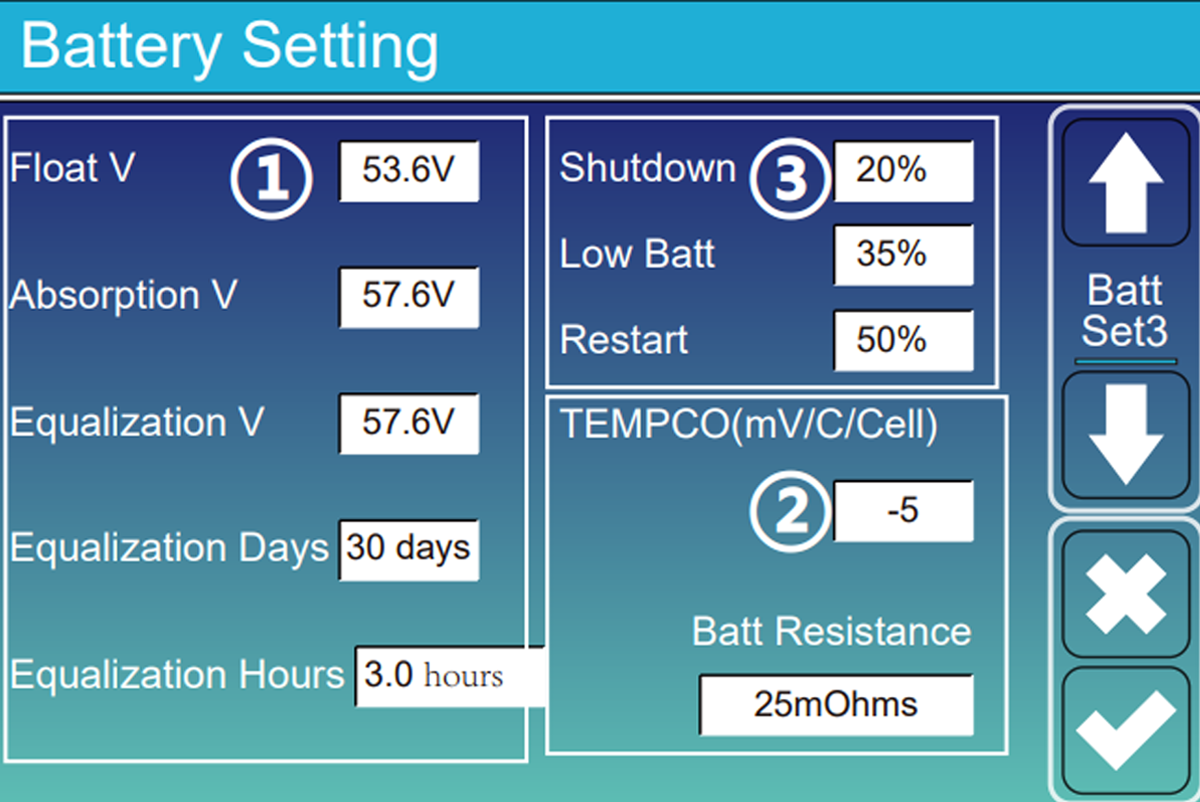 Battery Setting

Float V ① 53.6V

Absorption V 57.6V

Equalization V 57.6V

Equalization Days 30 days

Equalization Hours 3.0 hours

Shutdown ③ 20%

Low Batt 35%

Restart 50%

TEMPCO(mV/C/Cell)

② -5

Batt Resistance

25mOhms

Batt Set3